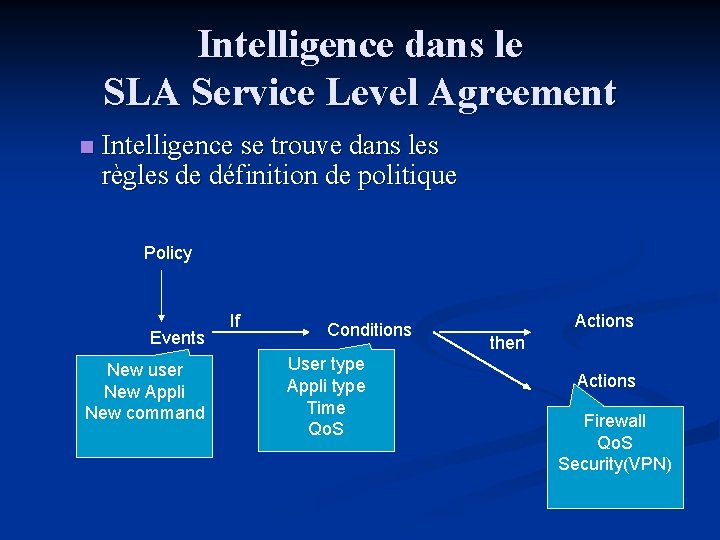 Intelligence dans le
SLA Service Level Agreement

Intelligence se trouve dans les règles de définition de politique

Policy

Events

If

Conditions

then

Actions

Actions

New user
New Appli
New command

User type
Appli type
Time
QoS

Firewall
QoS
Security(VPN)